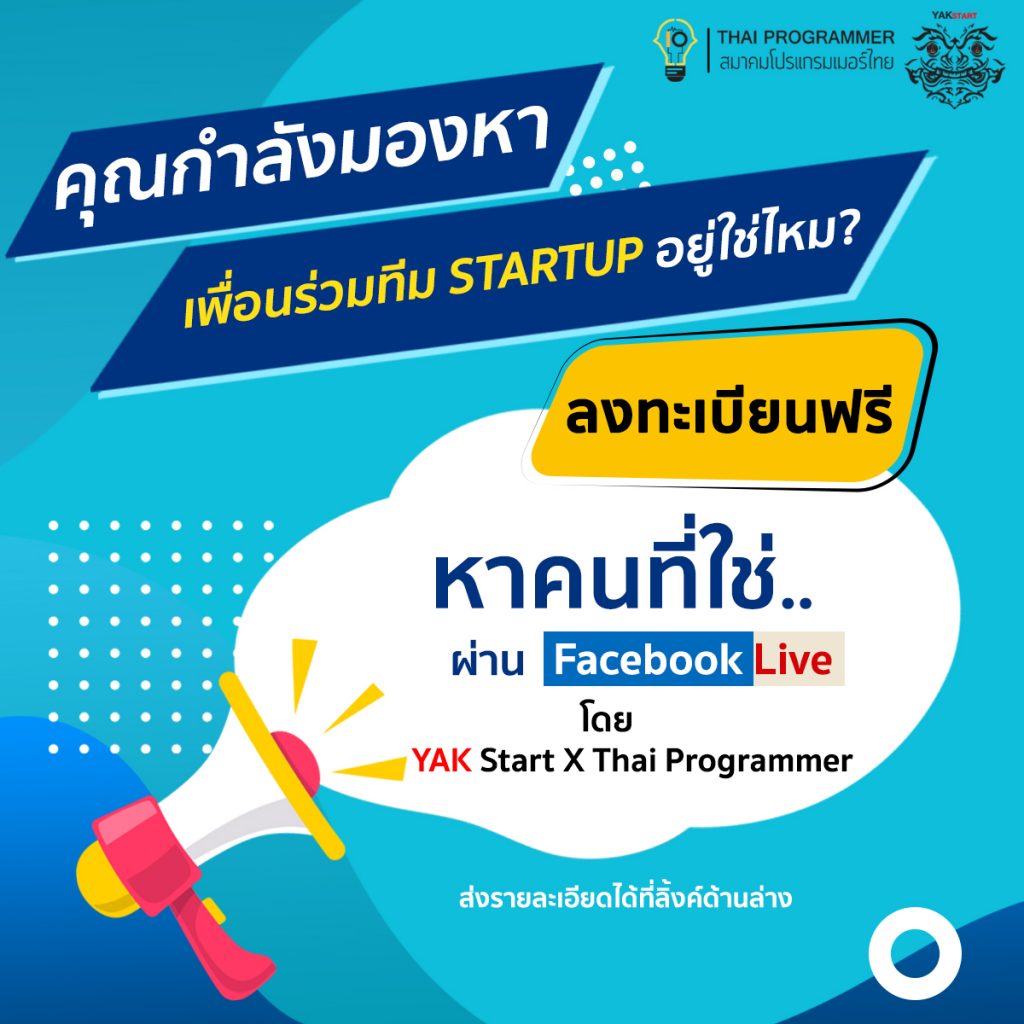 THAI PROGRAMMER
สมาคมโปรแกรมเมอร์ไทย

YAKSTART

คุณกำลังมองหา

เพื่อนร่วมทีม STARTUP อยู่ใช่ไหม?

ลงทะเบียนฟรี

หาคนที่ใช่..

ผ่าน Facebook Live

โดย

YAK Start X Thai Programmer

ส่งรายละเอียดได้ที่ลิ้งค์ด้านล่าง